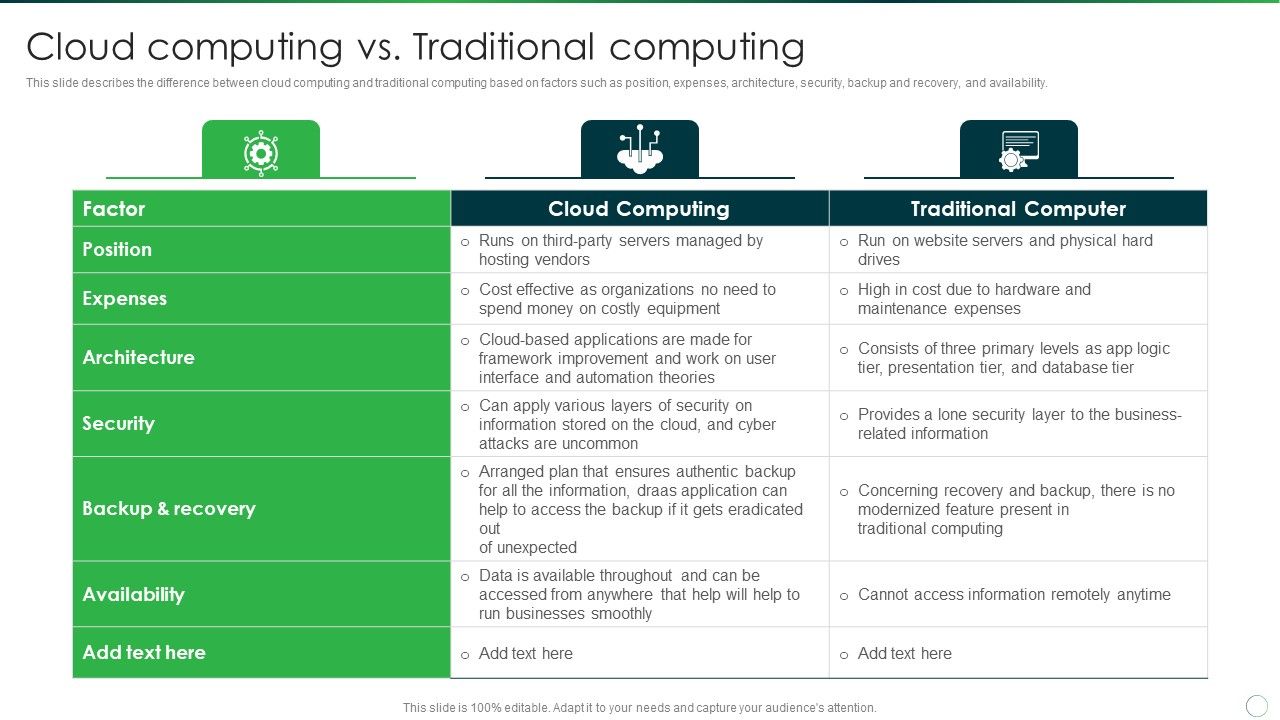 Cloud computing vs. Traditional computing

This slide describes the difference between cloud computing and traditional computing based on factors such as position, expenses, architecture, security, backup and recovery, and availability.

| Factor | Cloud Computing | Traditional Computer |
|---|---|---|
| Position | o Runs on third-party servers managed by hosting vendors | o Run on website servers and physical hard drives |
| Expenses | o Cost effective as organizations no need to spend money on costly equipment | o High in cost due to hardware and maintenance expenses |
| Architecture | o Cloud-based applications are made for framework improvement and work on user interface and automation theories | o Consists of three primary levels as app logic tier, presentation tier, and database tier |
| Security | o Can apply various layers of security on information stored on the cloud, and cyber attacks are uncommon | o Provides a lone security layer to the business-related information |
| Backup & recovery | o Arranged plan that ensures authentic backup for all the information, draas application can help to access the backup if it gets eradicated out of unexpected | o Concerning recovery and backup, there is no modernized feature present in traditional computing |
| Availability | o Data is available throughout and can be accessed from anywhere that help will help to run businesses smoothly | o Cannot access information remotely anytime |
| Add text here | o Add text here | o Add text here |

This slide is 100% editable. Adapt it to your needs and capture your audience's attention.